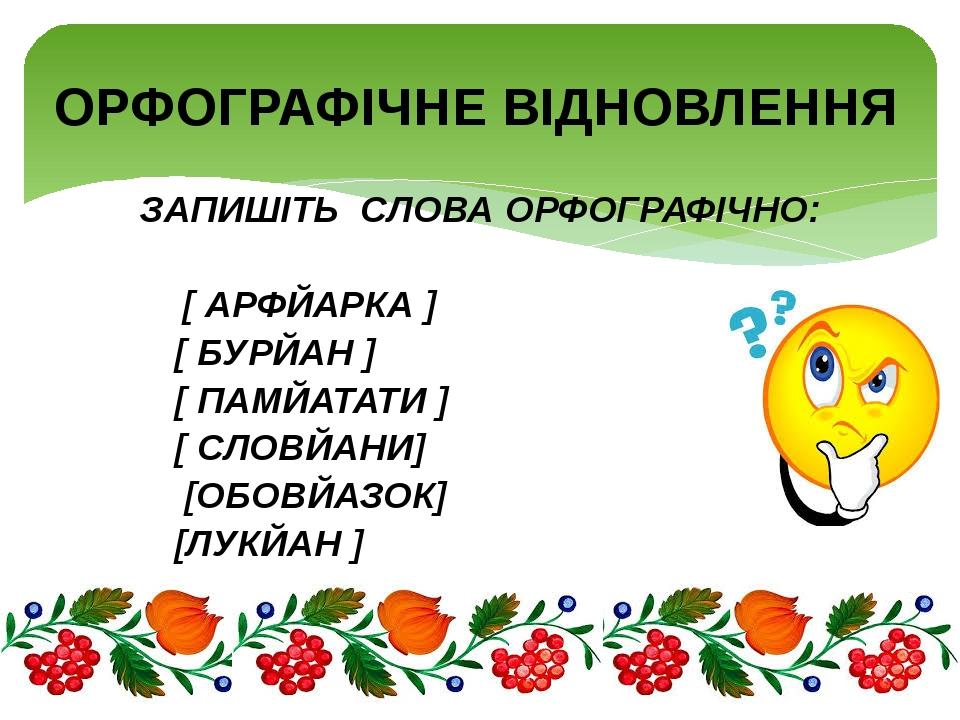 ОРФОГРАФІЧНЕ ВІДНОВЛЕННЯ

ЗАПИШІТЬ СЛОВА ОРФОГРАФІЧНО:

[ АРФЙАРКА ]
[ БУРЙАН ]
[ ПАМЙАТАТИ ]
[ СЛОВЙАНИ]
[ОБОВЙАЗОК]
[ЛУКЙАН ]

?
?